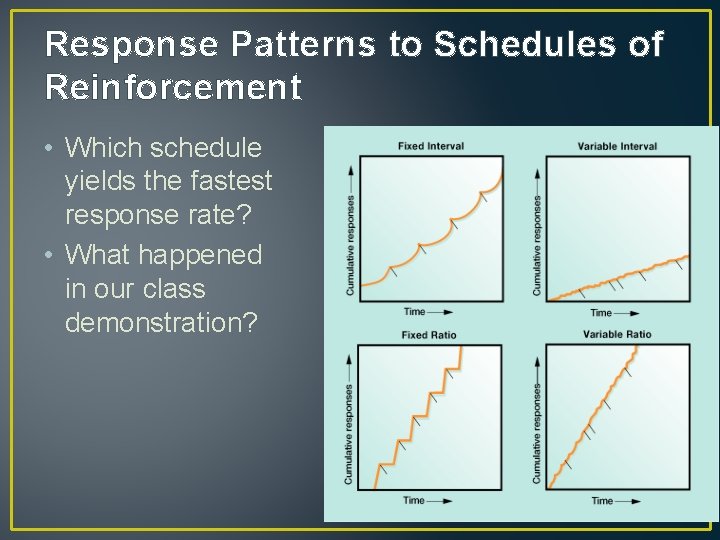 Response Patterns to Schedules of Reinforcement

• Which schedule yields the fastest response rate?
• What happened in our class demonstration?

Fixed Interval
Cumulative responses
Time

Variable Interval
Cumulative responses
Time

Fixed Ratio
Cumulative responses
Time

Variable Ratio
Cumulative responses
Time